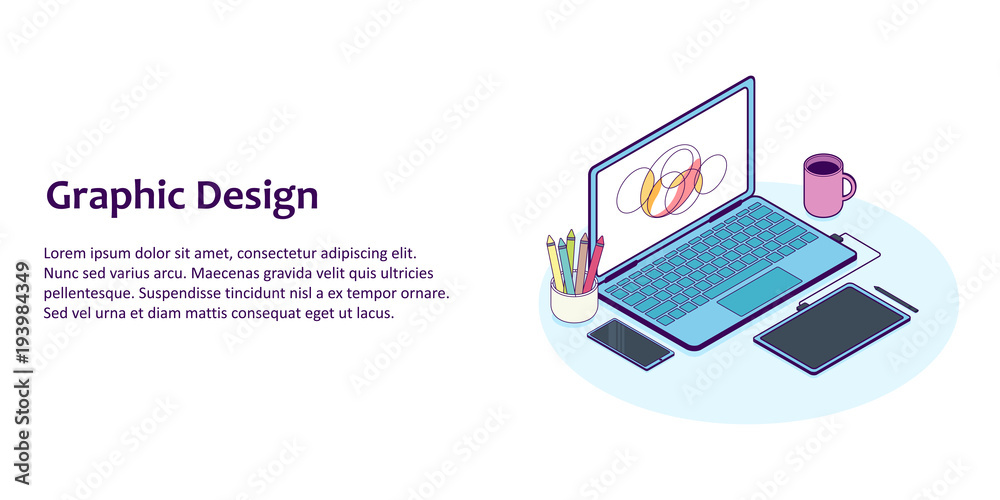 Graphic Design

Lorem ipsum dolor sit amet, consectetur adipiscing elit. Nunc sed varius arcu. Maecenas gravida velit quis ultricies pellentesque. Suspendisse tincidunt nisl a ex tempor ornare. Sed vel urna et diam mattis consequat eget ut lacus.

Adobe Stock | #193984349